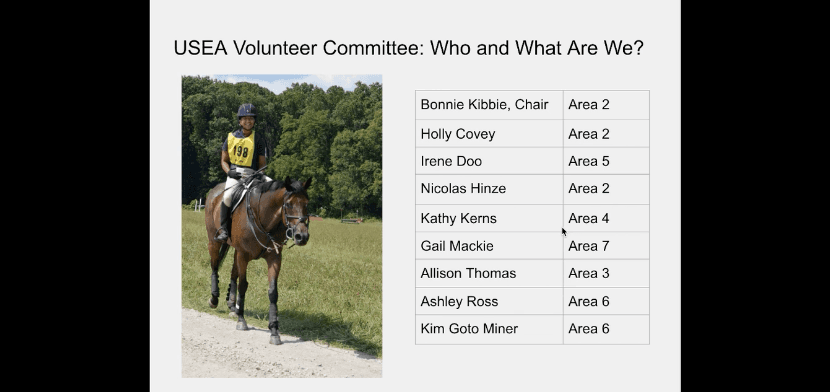 USEA Volunteer Committee: Who and What Are We?

198

| Bonnie Kibbie, Chair | Area 2 |
|---|---|
| Holly Covey | Area 2 |
| Irene Doo | Area 5 |
| Nicolas Hinze | Area 2 |
| Kathy Kerns | Area 4 |
| Gail Mackie | Area 7 |
| Allison Thomas | Area 3 |
| Ashley Ross | Area 6 |
| Kim Goto Miner | Area 6 |